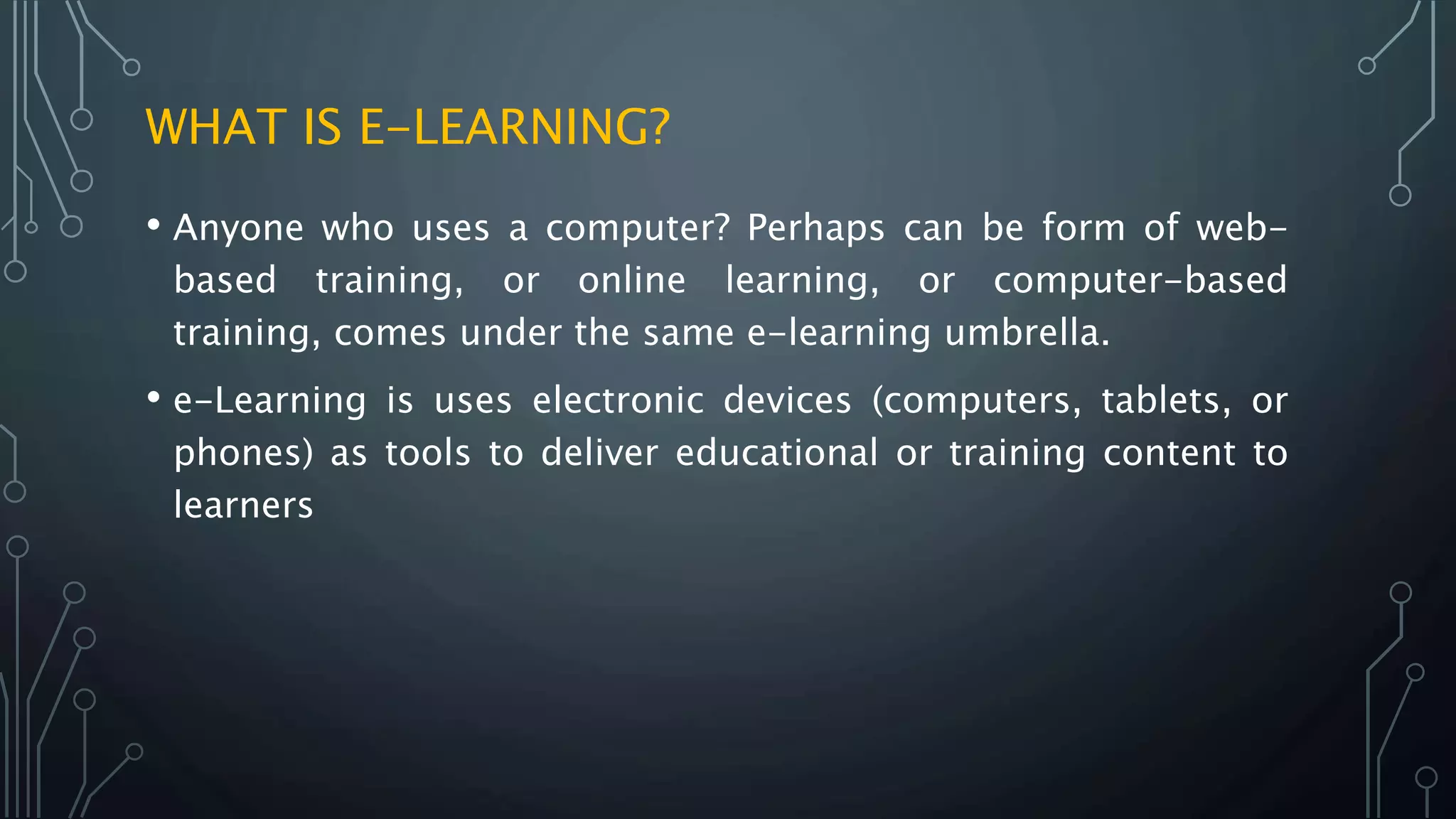 WHAT IS E-LEARNING?

• Anyone who uses a computer? Perhaps can be form of web-based training, or online learning, or computer-based training, comes under the same e-learning umbrella.

• e-Learning is uses electronic devices (computers, tablets, or phones) as tools to deliver educational or training content to learners